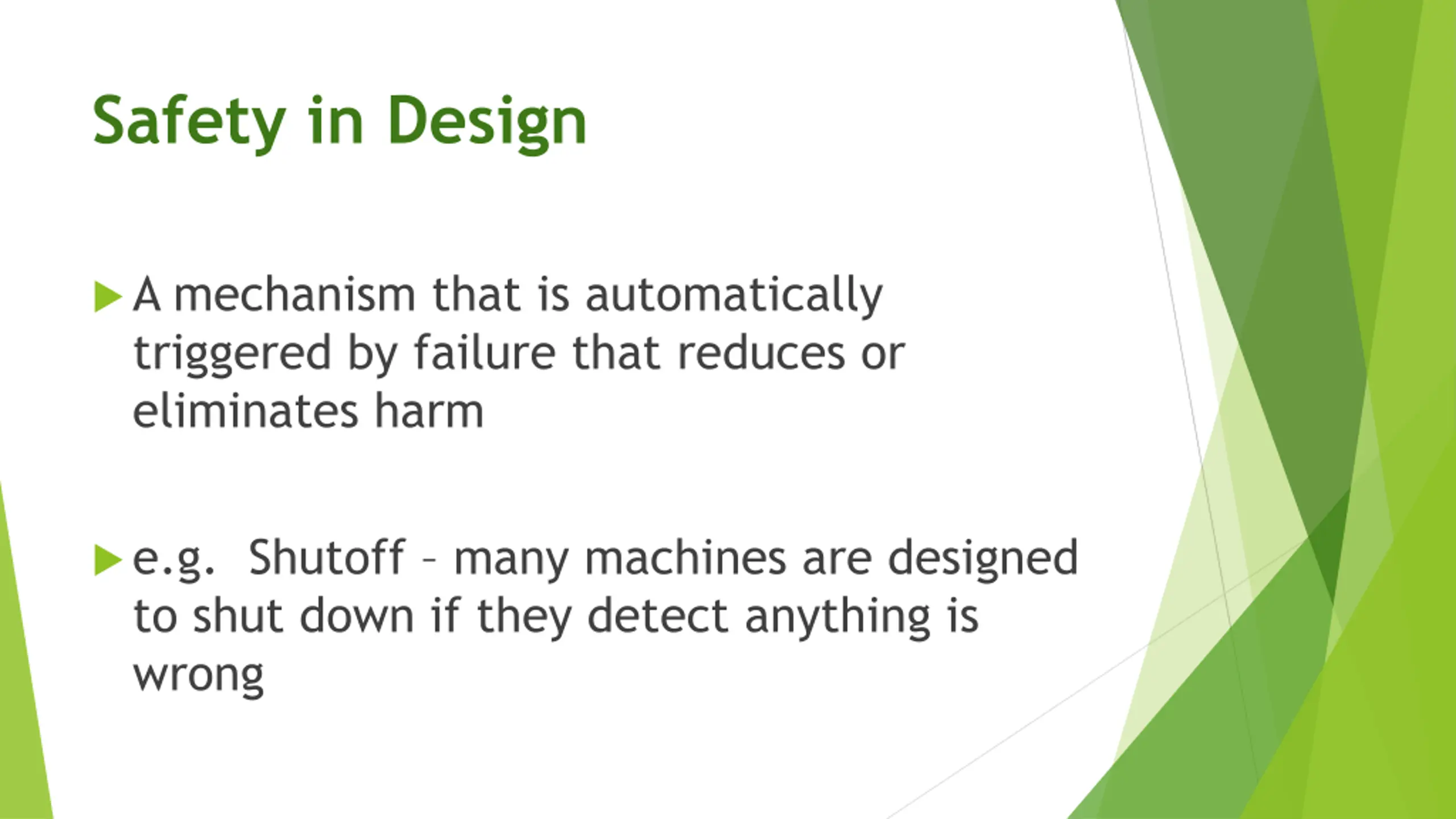 Safety in Design

A mechanism that is automatically triggered by failure that reduces or eliminates harm

e.g. Shutoff – many machines are designed to shut down if they detect anything is wrong